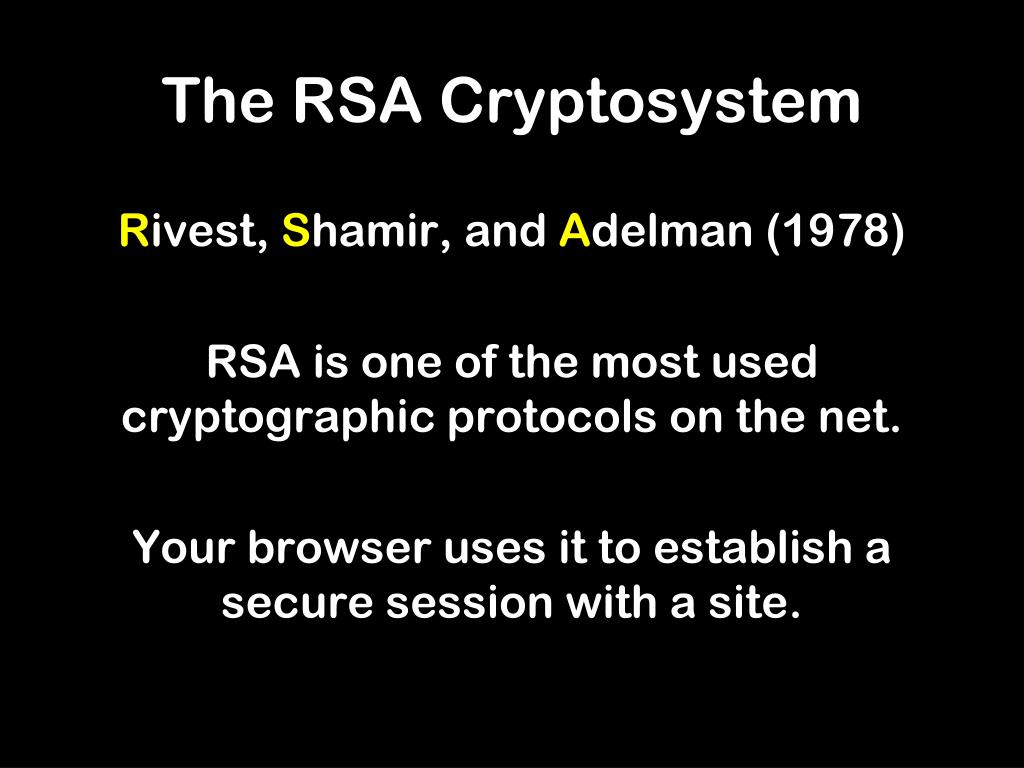 The RSA Cryptosystem

Rivest, Shamir, and Adelman (1978)

RSA is one of the most used cryptographic protocols on the net.

Your browser uses it to establish a secure session with a site.